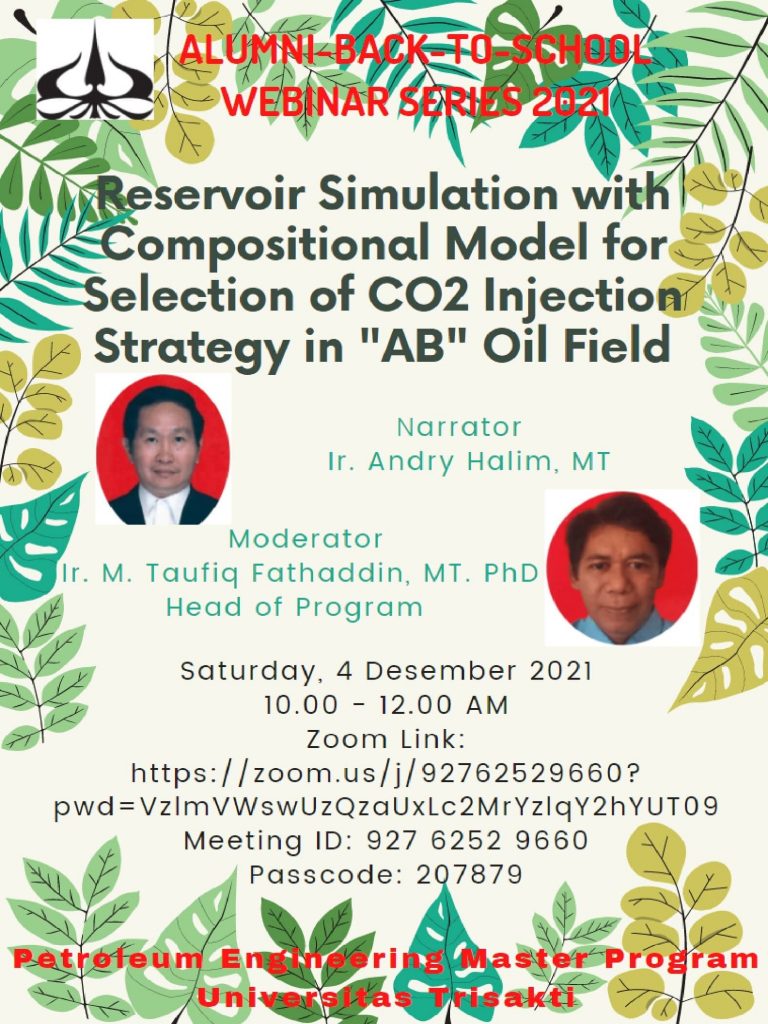 ALUMNI-BACK-TO-SCHOOL WEBINAR SERIES 2021

Reservoir Simulation with Compositional Model for Selection of CO2 Injection Strategy in "AB" Oil Field

Narrator
Ir. Andry Halim, MT

Moderator
Ir. M. Taufiq Fathaddin, MT. PhD
Head of Program

Saturday, 4 Desember 2021
10.00 - 12.00 AM
Zoom Link:
https://zoom.us/j/92762529660?pwd=VzlmVWswUzQzaUxLc2MrYzlqY2hYUT09
Meeting ID: 927 6252 9660
Passcode: 207879

Petroleum Engineering Master Program
Universitas Trisakti